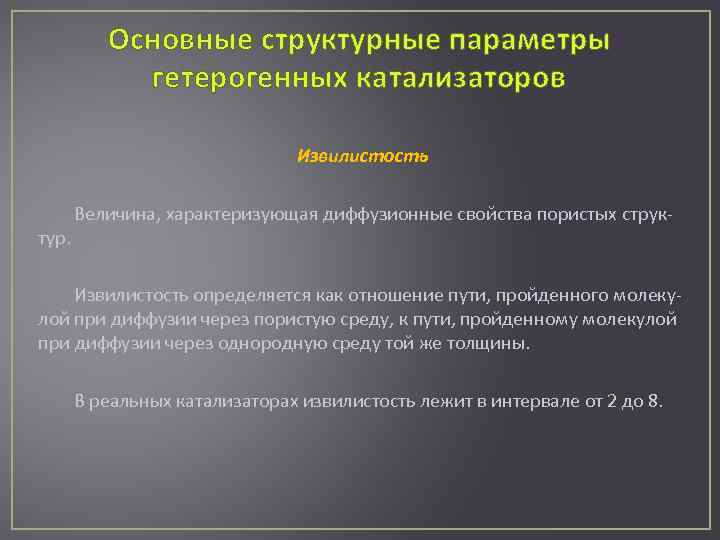 Основные структурные параметры гетерогенных катализаторов

Извилистость

Величина, характеризующая диффузионные свойства пористых структур.

Извилистость определяется как отношение пути, пройденного молекулой при диффузии через пористую среду, к пути, пройденному молекулой при диффузии через однородную среду той же толщины.

В реальных катализаторах извилистость лежит в интервале от 2 до 8.